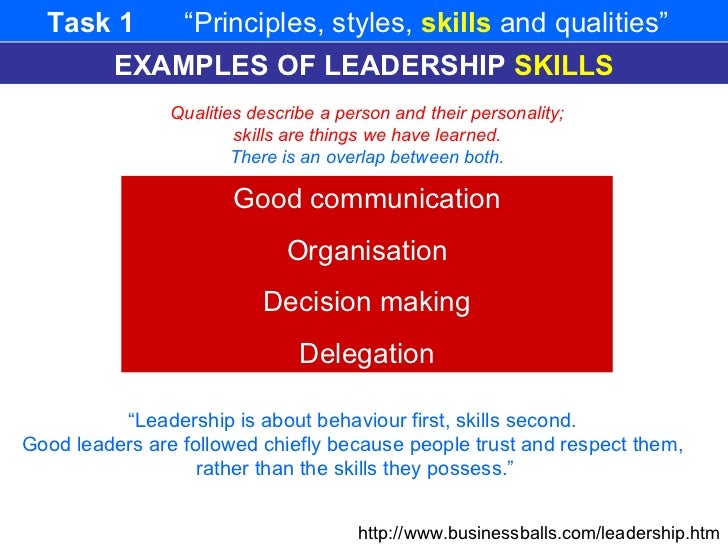 Task 1 “Principles, styles, skills and qualities”

EXAMPLES OF LEADERSHIP SKILLS

Qualities describe a person and their personality; skills are things we have learned.
There is an overlap between both.

Good communication

Organisation

Decision making

Delegation

“Leadership is about behaviour first, skills second. Good leaders are followed chiefly because people trust and respect them, rather than the skills they possess.”

http://www.businessballs.com/leadership.htm